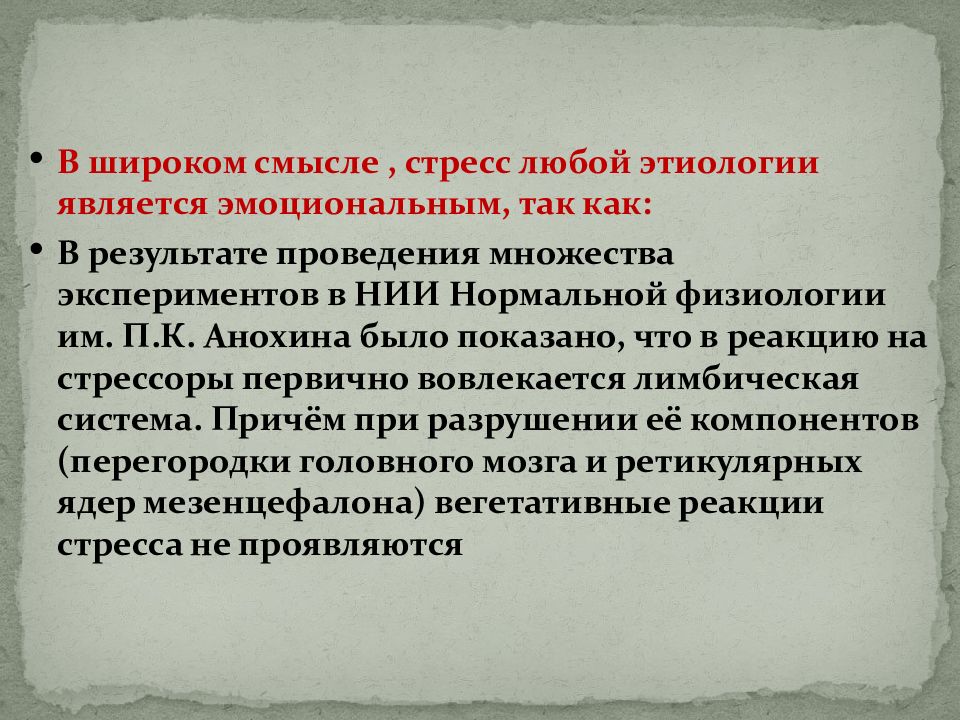 • В широком смысле , стресс любой этиологии является эмоциональным, так как:

• В результате проведения множества экспериментов в НИИ Нормальной физиологии им. П.К. Анохина было показано, что в реакцию на стрессоры первично вовлекается лимбическая система. Причём при разрушении её компонентов (перегородки головного мозга и ретикулярных ядер мезенцефалона) вегетативные реакции стресса не проявляются